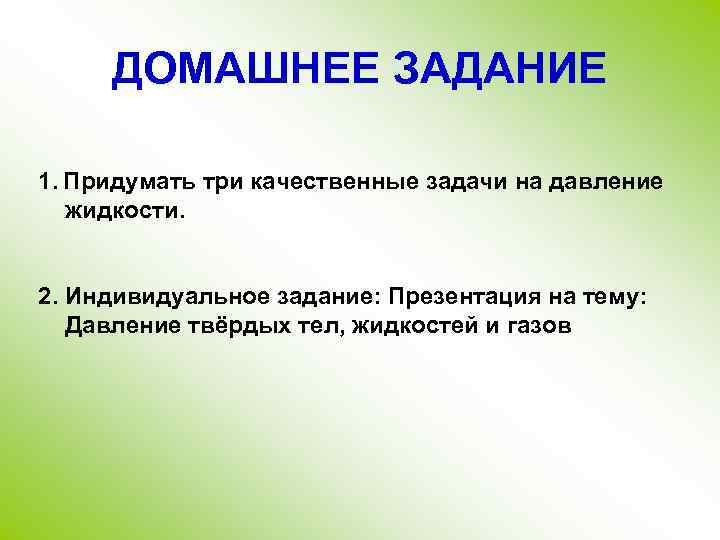 ДОМАШНЕЕ ЗАДАНИЕ

1. Придумать три качественные задачи на давление жидкости.

2. Индивидуальное задание: Презентация на тему: Давление твёрдых тел, жидкостей и газов